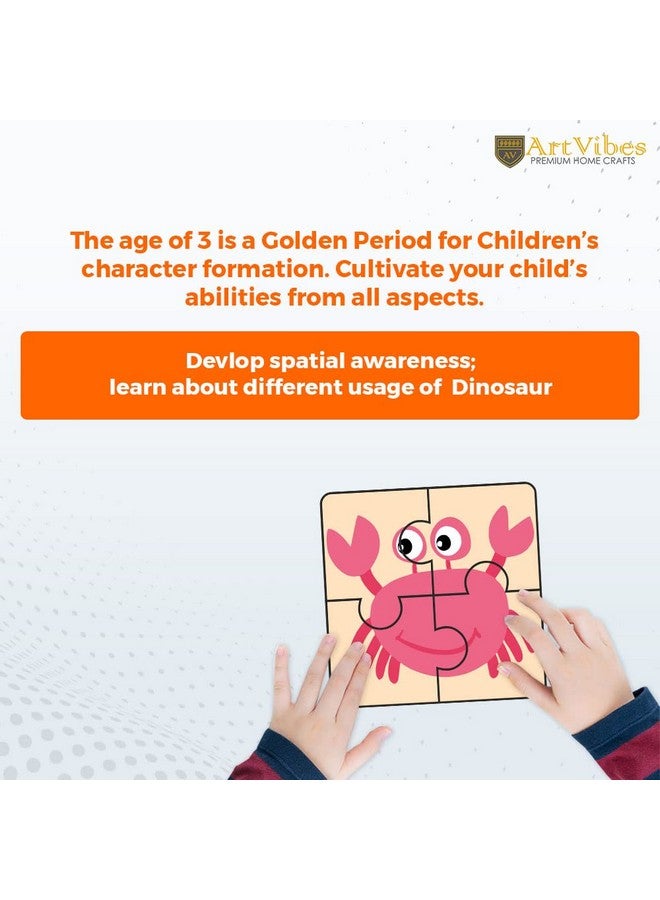 AV ArtVibes
PREMIUM HOME CRAFTS

The age of 3 is a Golden Period for Children's character formation. Cultivate your child's abilities from all aspects.

Devlop spatial awareness;
learn about different usage of  Dinosaur